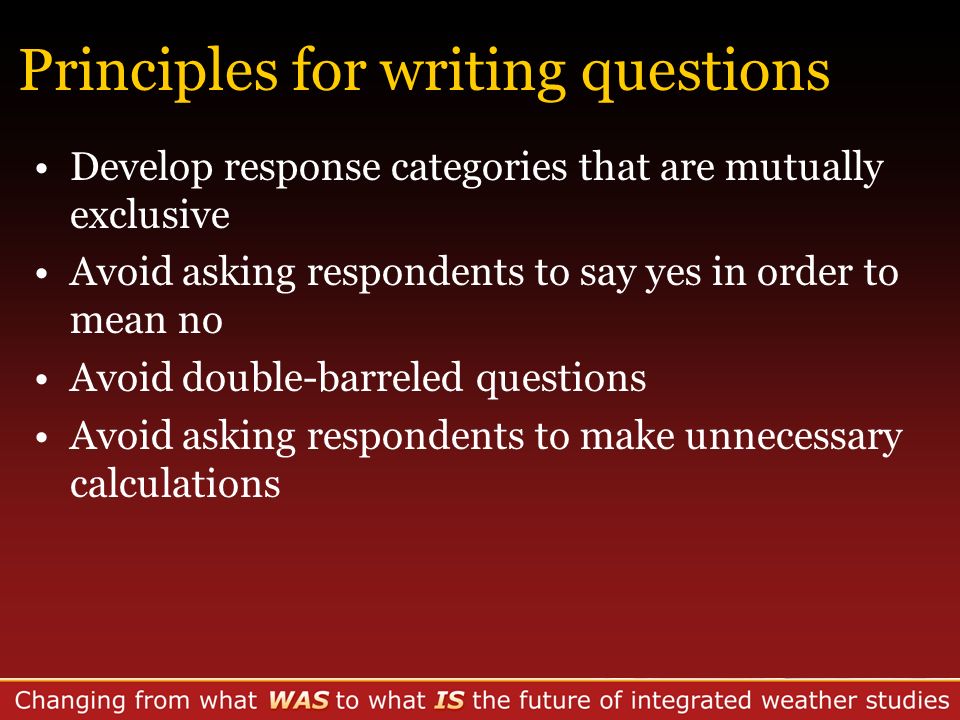 Principles for writing questions

• Develop response categories that are mutually exclusive
• Avoid asking respondents to say yes in order to mean no
• Avoid double-barreled questions
• Avoid asking respondents to make unnecessary calculations

Changing from what WAS to what IS the future of integrated weather studies